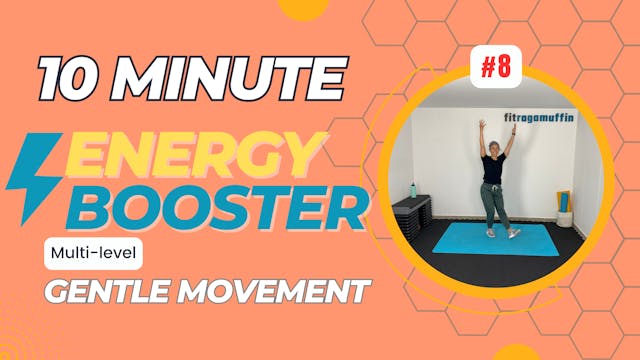 10 MINUTE

ENERGY BOOSTER

Multi-level

GENTLE MOVEMENT

#8

fitragamuffin